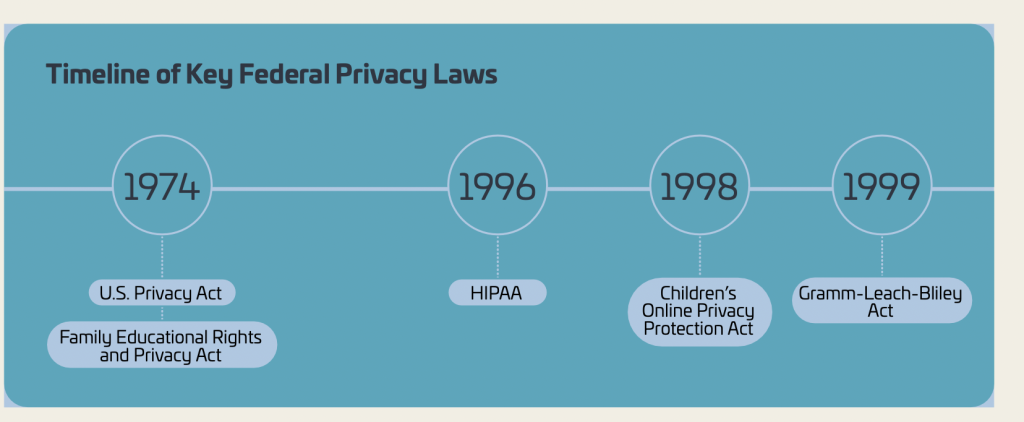 Timeline of Key Federal Privacy Laws

1974

U.S. Privacy Act

Family Educational Rights and Privacy Act

1996

HIPAA

1998

Children's Online Privacy Protection Act

1999

Gramm-Leach-Bliley Act